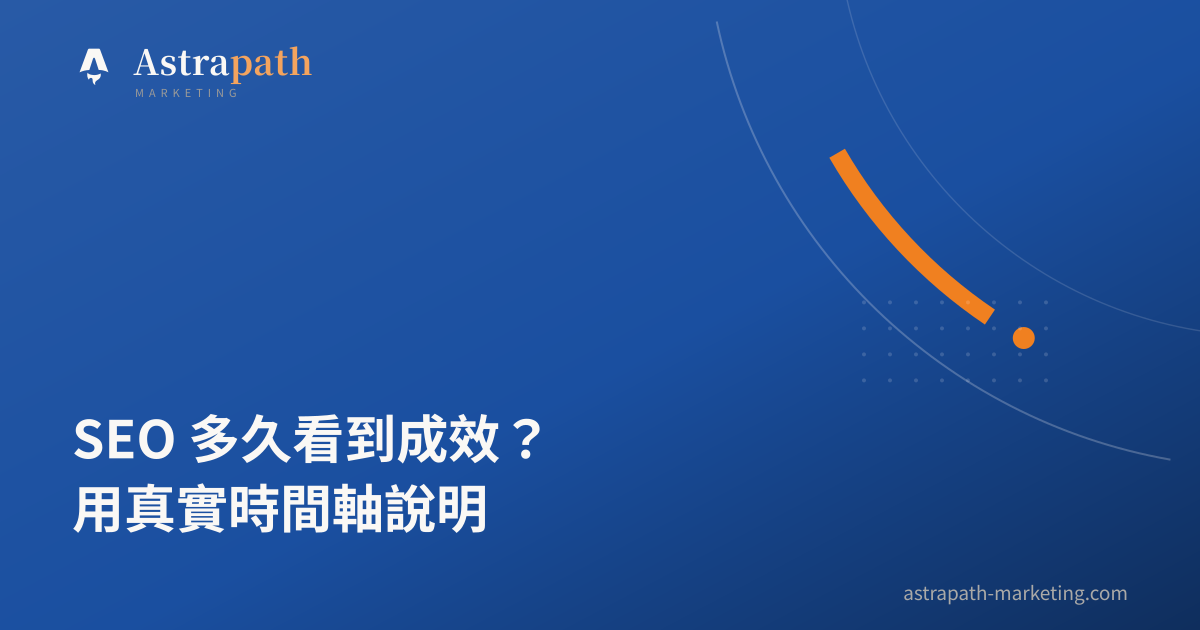 Astrapath
MARKETING

SEO 多久看到成效？
用真實時間軸說明

astrapath-marketing.com